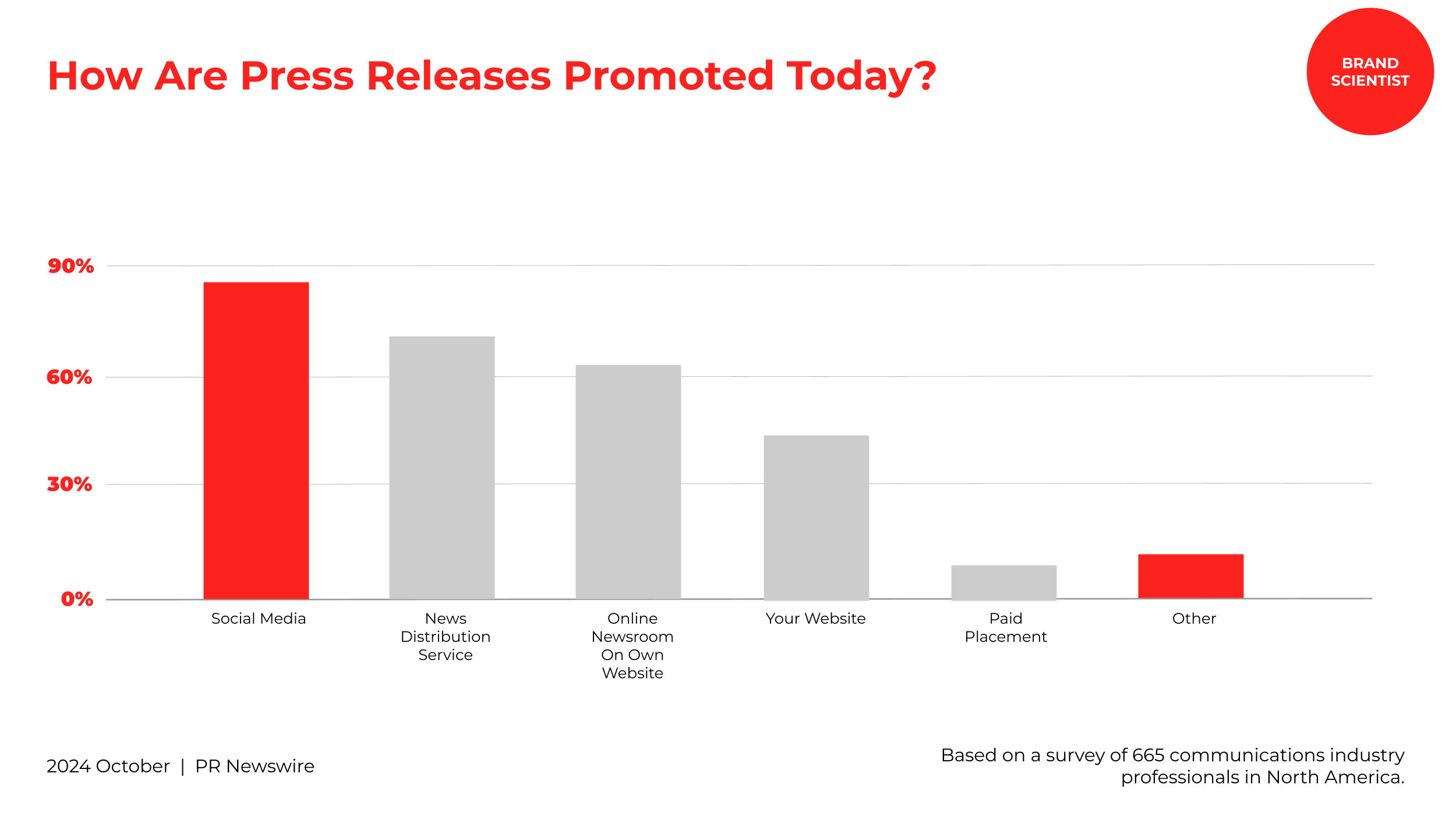 How Are Press Releases Promoted Today?

BRAND SCIENTIST

90%
60%
30%
0%

Social Media
News Distribution Service
Online Newsroom On Own Website
Your Website
Paid Placement
Other

2024 October | PR Newswire

Based on a survey of 665 communications industry professionals in North America.